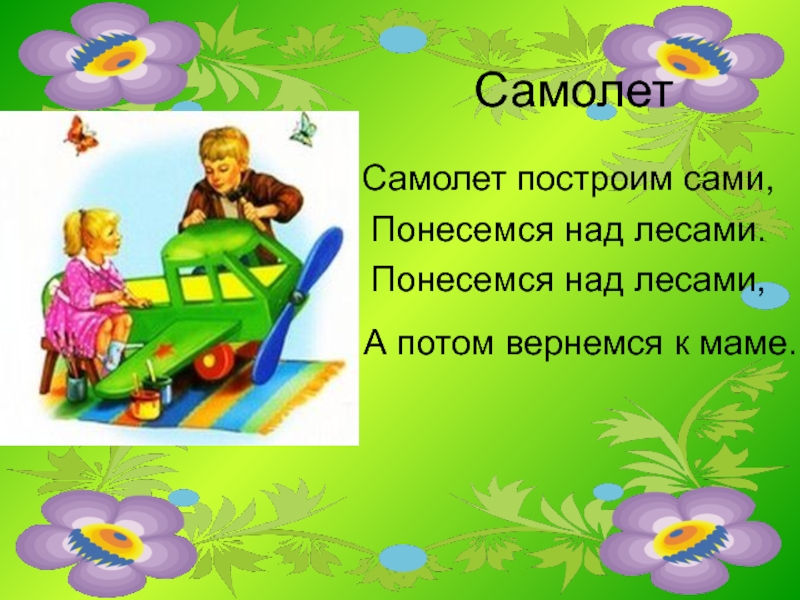 Самолет

Самолет построим сами,
Понесемся над лесами.
Понесемся над лесами,
А потом вернемся к маме.